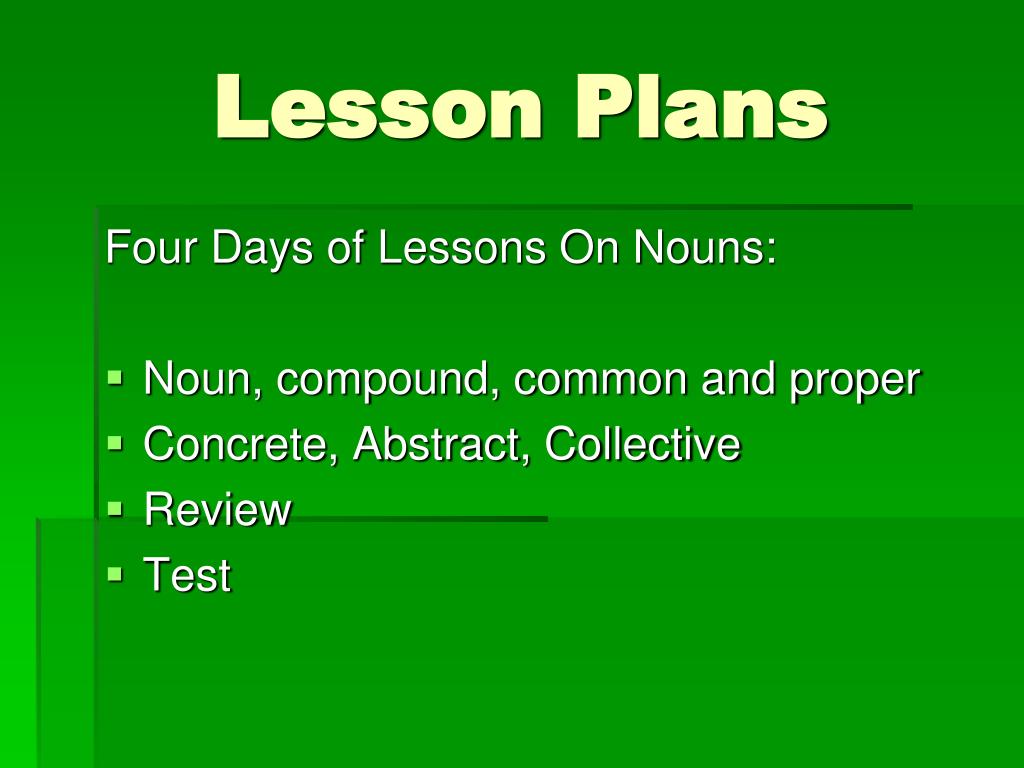 Lesson Plans

Four Days of Lessons On Nouns:

- Noun, compound, common and proper
- Concrete, Abstract, Collective
- Review
- Test